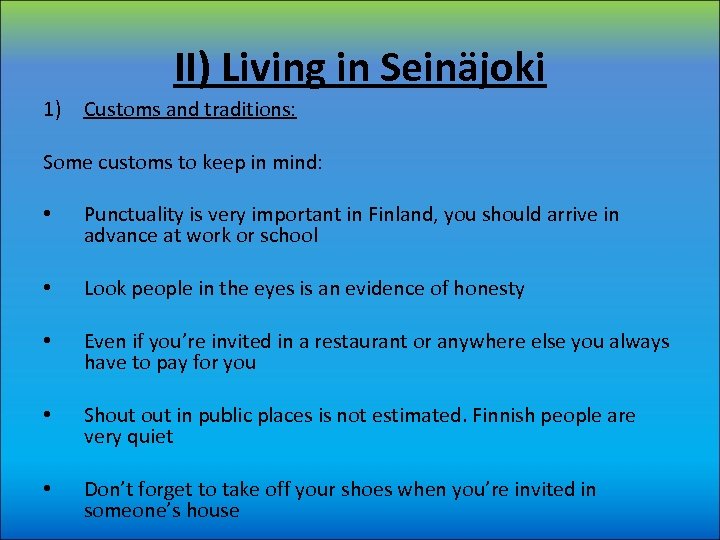 II) Living in Seinäjoki

1) Customs and traditions:

Some customs to keep in mind:

• Punctuality is very important in Finland, you should arrive in advance at work or school

• Look people in the eyes is an evidence of honesty

• Even if you’re invited in a restaurant or anywhere else you always have to pay for you

• Shout out in public places is not estimated. Finnish people are very quiet

• Don’t forget to take off your shoes when you’re invited in someone’s house